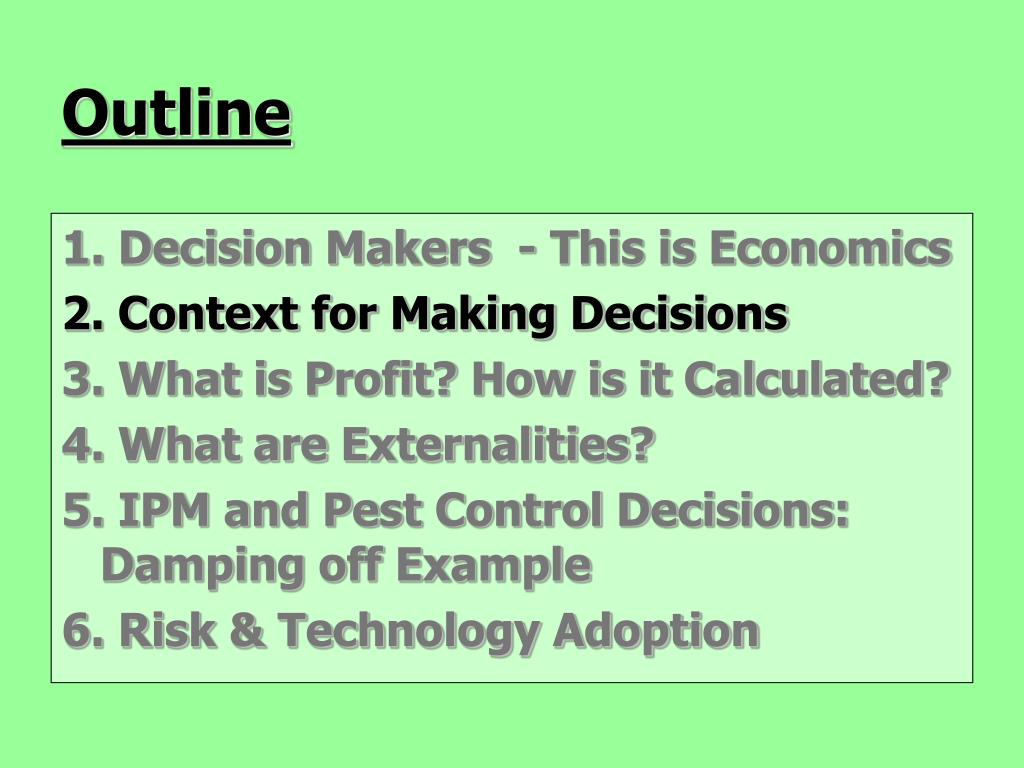 Outline

1. Decision Makers - This is Economics
2. Context for Making Decisions
3. What is Profit? How is it Calculated?
4. What are Externalities?
5. IPM and Pest Control Decisions: Damping off Example
6. Risk & Technology Adoption